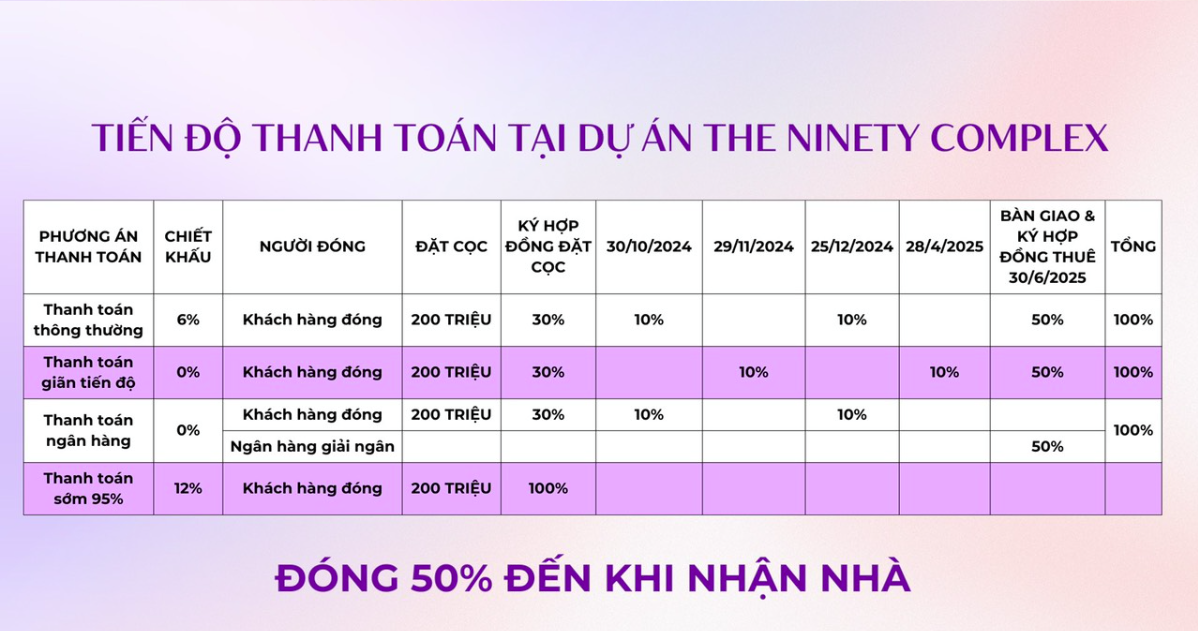 TIẾN ĐỘ THANH TOÁN TẠI DỰ ÁN THE NINETY COMPLEX

| PHƯƠNG ÁN THANH TOÁN | CHIẾT KHẤU | NGƯỜI ĐÓNG | ĐẶT CỌC | KÝ HỢP ĐỒNG ĐẶT CỌC | 30/10/2024 | 29/11/2024 | 25/12/2024 | 28/4/2025 | BÀN GIAO & KÝ HỢP ĐỒNG THUÊ 30/6/2025 | TỔNG |
|---|---|---|---|---|---|---|---|---|---|---|
| Thanh toán thông thường | 6% | Khách hàng đóng | 200 TRIỆU | 30% | 10% | | 10% | | 50% | 100% |
| Thanh toán giãn tiến độ | 0% | Khách hàng đóng | 200 TRIỆU | 30% | | 10% | | 10% | 50% | 100% |
| Thanh toán ngân hàng | 0% | Khách hàng đóng | 200 TRIỆU | 30% | 10% | | 10% | | | 100% |
| | | Ngân hàng giải ngân | | | | | | | 50% | |
| Thanh toán sớm 95% | 12% | Khách hàng đóng | 200 TRIỆU | 100% | | | | | | |

ĐÓNG 50% ĐẾN KHI NHẬN NHÀ